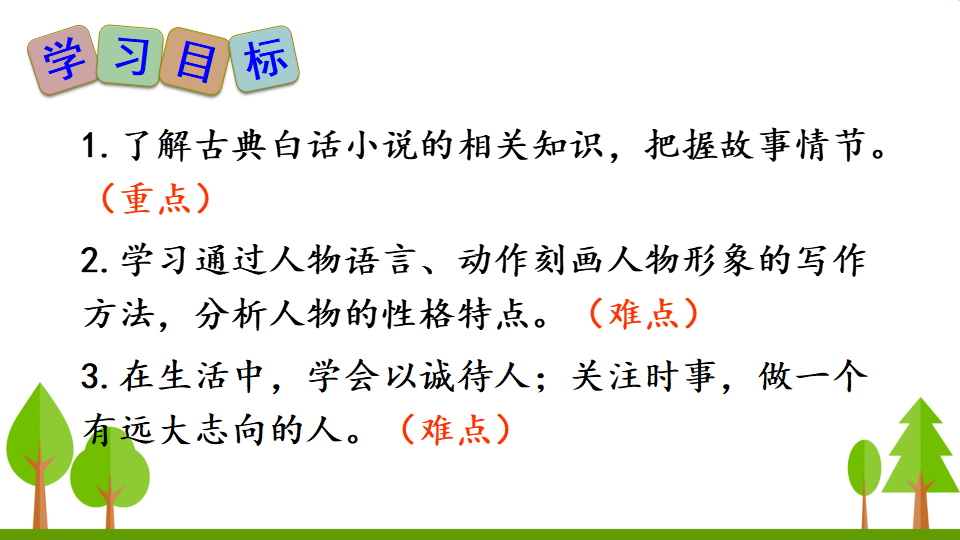 学习目标

1. 了解古典白话小说的相关知识，把握故事情节。（重点）

2. 学习通过人物语言、动作刻画人物形象的写作方法，分析人物的性格特点。（难点）

3. 在生活中，学会以诚待人；关注时事，做一个有远大志向的人。（难点）